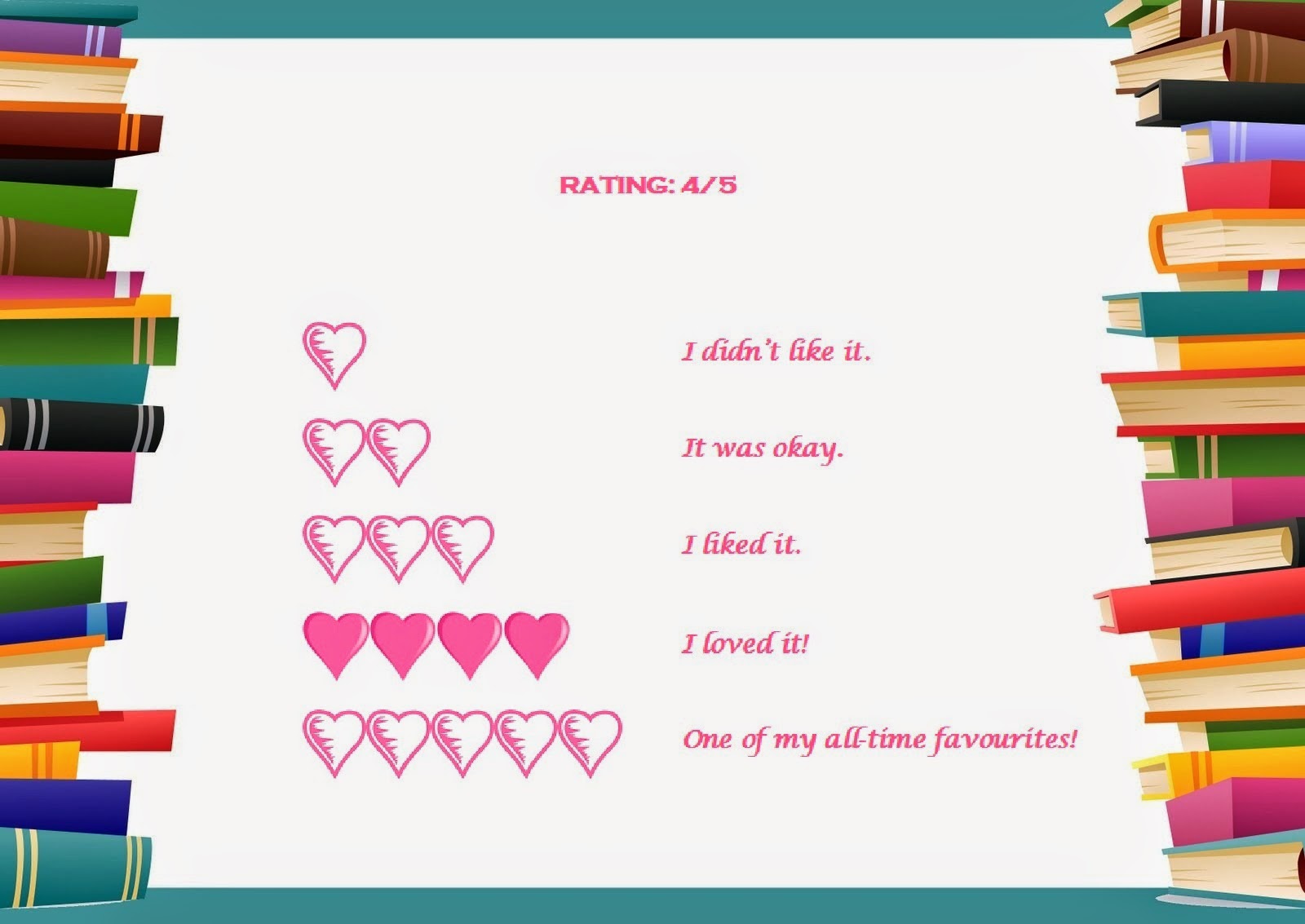 RATING: 4/5

I didn't like it.

It was okay.

I liked it.

I loved it!

One of my all-time favourites!